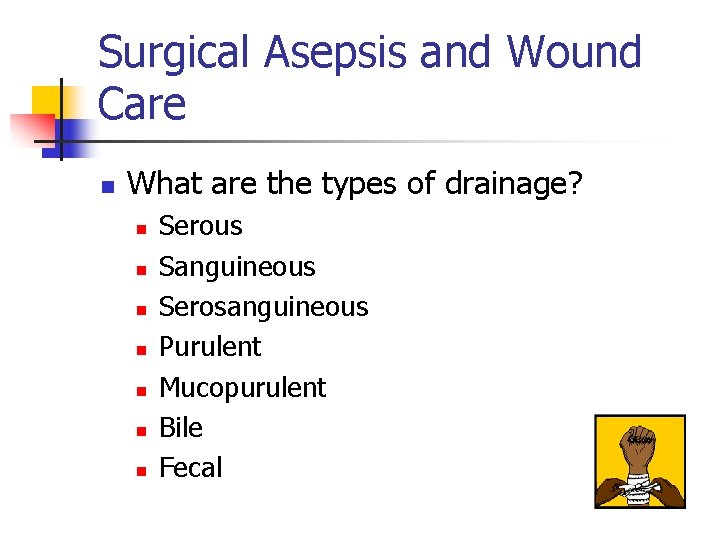 Surgical Asepsis and Wound Care

- What are the types of drainage?
  - Serous
  - Sanguineous
  - Serosanguineous
  - Purulent
  - Mucopurulent
  - Bile
  - Fecal